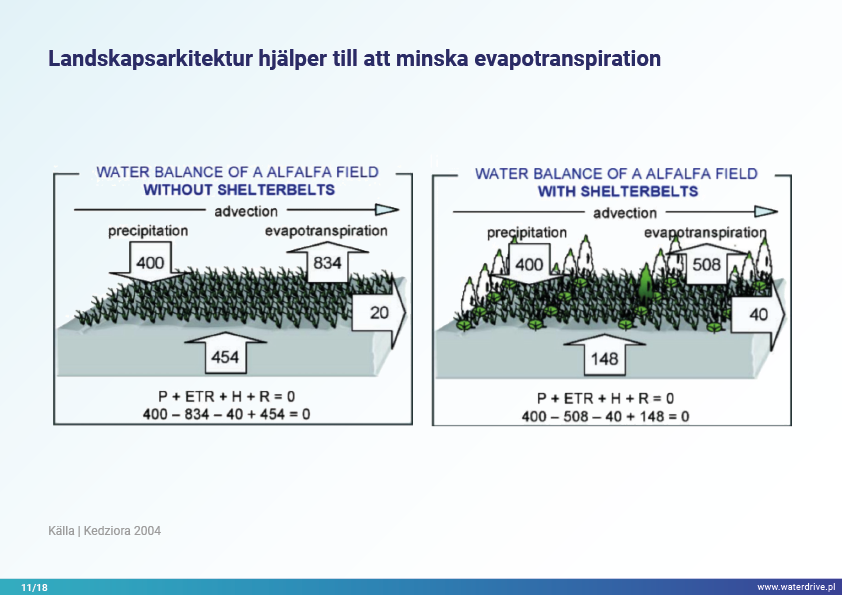 Landskapsarkitektur hjälper till att minska evapotranspiration

WATER BALANCE OF A ALFALFA FIELD
WITHOUT SHELTERBELTS

advection

precipitation

evapotranspiration

400

834

20

454

P + ETR + H + R = 0
400 – 834 – 40 + 454 = 0

WATER BALANCE OF A ALFALFA FIELD
WITH SHELTERBELTS

advection

precipitation

evapotranspiration

400

508

40

148

P + ETR + H + R = 0
400 – 508 – 40 + 148 = 0

Källa | Kedziora 2004

11/18

www.waterdrive.pl